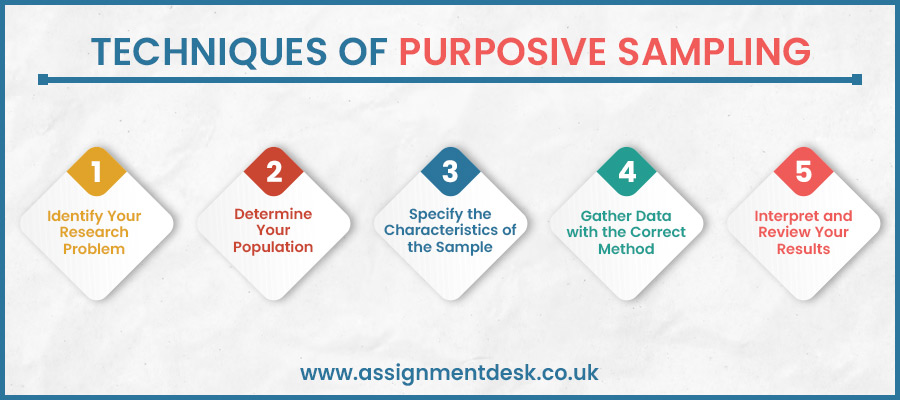 TECHNIQUES OF PURPOSIVE SAMPLING

1
Identify Your Research Problem

2
Determine Your Population

3
Specify the Characteristics of the Sample

4
Gather Data with the Correct Method

5
Interpret and Review Your Results

www.assignmentdesk.co.uk